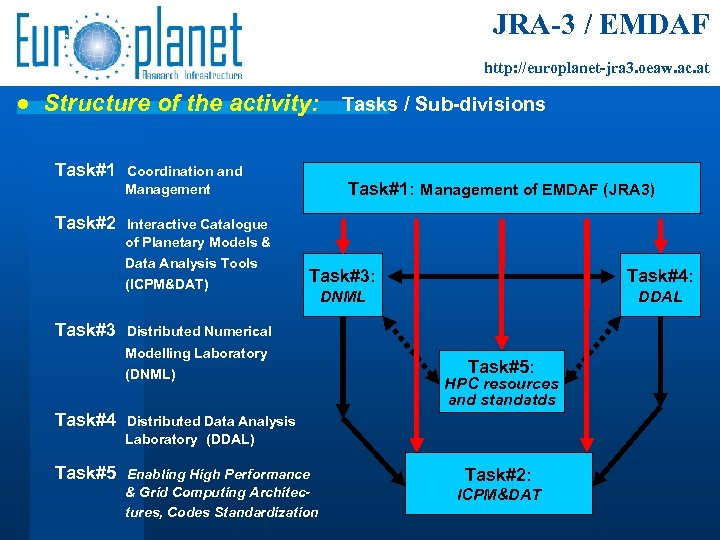 Europlanet Research Infrastructure

JRA-3 / EMDAF

http://europlanet-jra3.oeaw.ac.at

● Structure of the activity: Tasks / Sub-divisions

Task#1 Coordination and Management

Task#2 Interactive Catalogue of Planetary Models & Data Analysis Tools (ICPM&DAT)

Task#3 Distributed Numerical Modelling Laboratory (DNML)

Task#4 Distributed Data Analysis Laboratory (DDAL)

Task#5 Enabling High Performance & Grid Computing Architectures, Codes Standardization

Task#1: Management of EMDAF (JRA3)

Task#3: DNML

Task#4: DDAL

Task#5: HPC resources and standatds

Task#2: ICPM&DAT